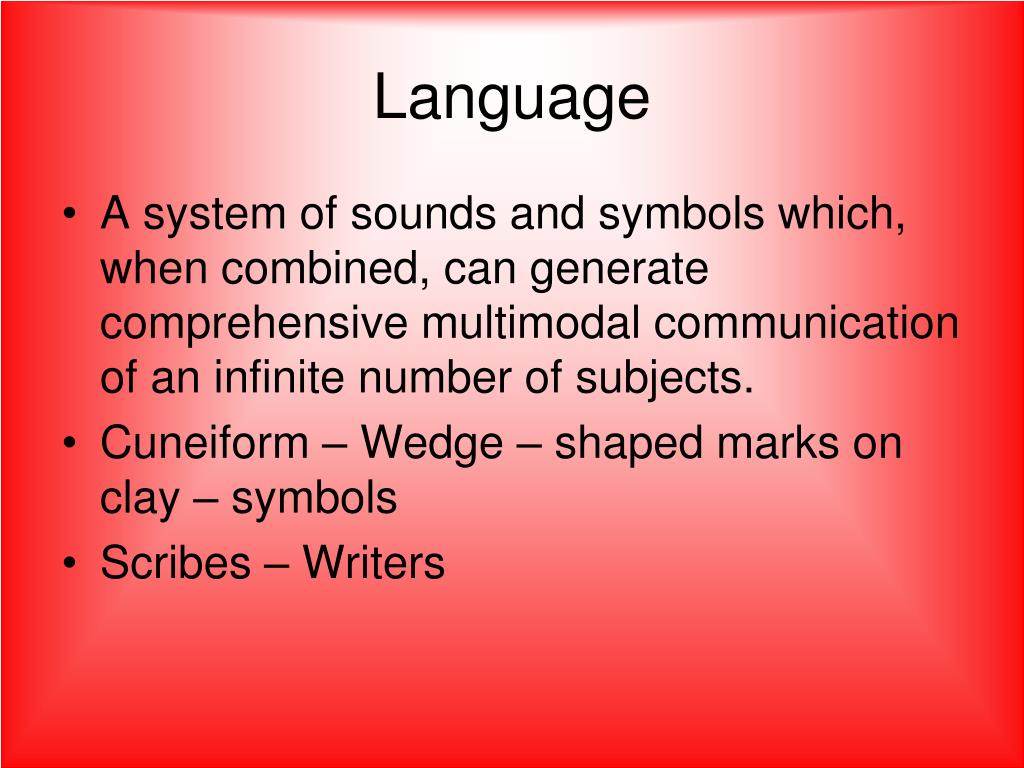 Language

• A system of sounds and symbols which, when combined, can generate comprehensive multimodal communication of an infinite number of subjects.
• Cuneiform – Wedge – shaped marks on clay – symbols
• Scribes – Writers